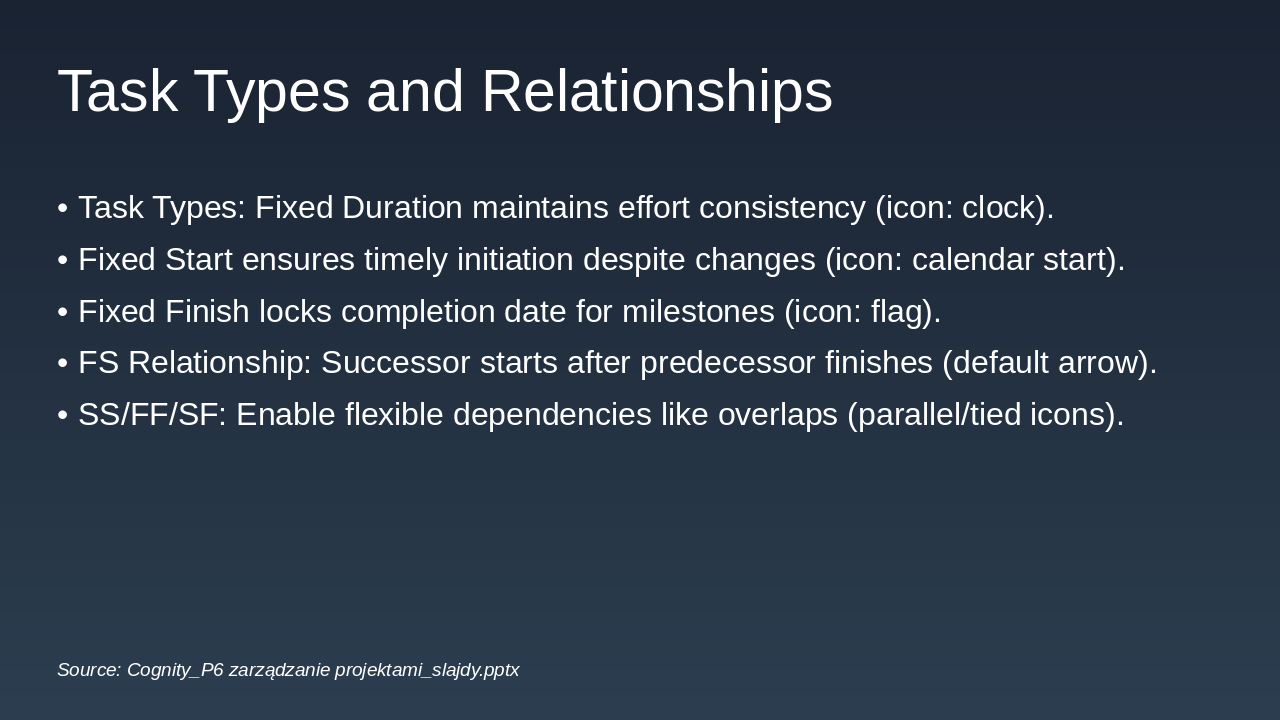 Task Types and Relationships

• Task Types: Fixed Duration maintains effort consistency (icon: clock).
• Fixed Start ensures timely initiation despite changes (icon: calendar start).
• Fixed Finish locks completion date for milestones (icon: flag).
• FS Relationship: Successor starts after predecessor finishes (default arrow).
• SS/FF/SF: Enable flexible dependencies like overlaps (parallel/tied icons).

Source: Cognity_P6 zarządzanie projektami_slajdy.pptx